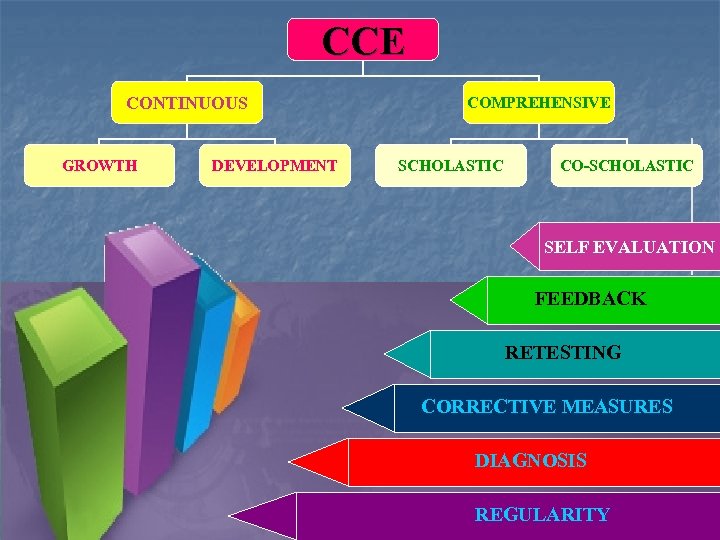 CCE

CONTINUOUS

COMPREHENSIVE

GROWTH

DEVELOPMENT

SCHOLASTIC

CO-SCHOLASTIC

SELF EVALUATION

FEEDBACK

RETESTING

CORRECTIVE MEASURES

DIAGNOSIS

REGULARITY